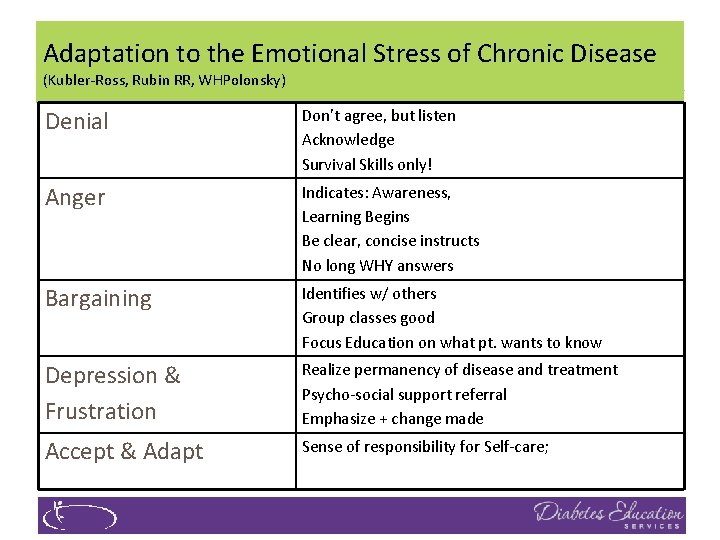 Adaptation to the Emotional Stress of Chronic Disease
(Kubler-Ross, Rubin RR, WHPolonsky)

| | |
|---|---|
| Denial | Don't agree, but listen<br>Acknowledge<br>Survival Skills only! |
| Anger | Indicates: Awareness,<br>Learning Begins<br>Be clear, concise instructs<br>No long WHY answers |
| Bargaining | Identifies w/ others<br>Group classes good<br>Focus Education on what pt. wants to know |
| Depression & Frustration | Realize permanency of disease and treatment<br>Psycho-social support referral<br>Emphasize + change made |
| Accept & Adapt | Sense of responsibility for Self-care; |

Diabetes Education SERVICES